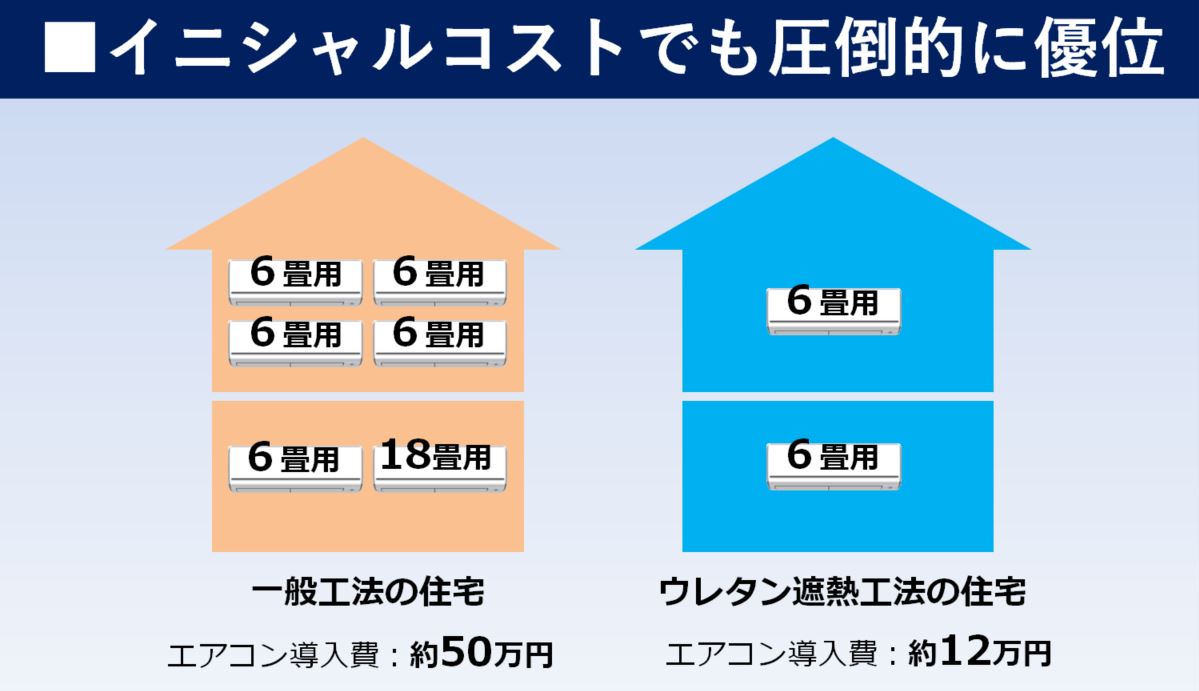 ■イニシャルコストでも圧倒的に優位

6畳用 6畳用
6畳用 6畳用
6畳用 18畳用

一般工法の住宅

エアコン導入費：約50万円

6畳用

6畳用

ウレタン遮熱工法の住宅

エアコン導入費：約12万円